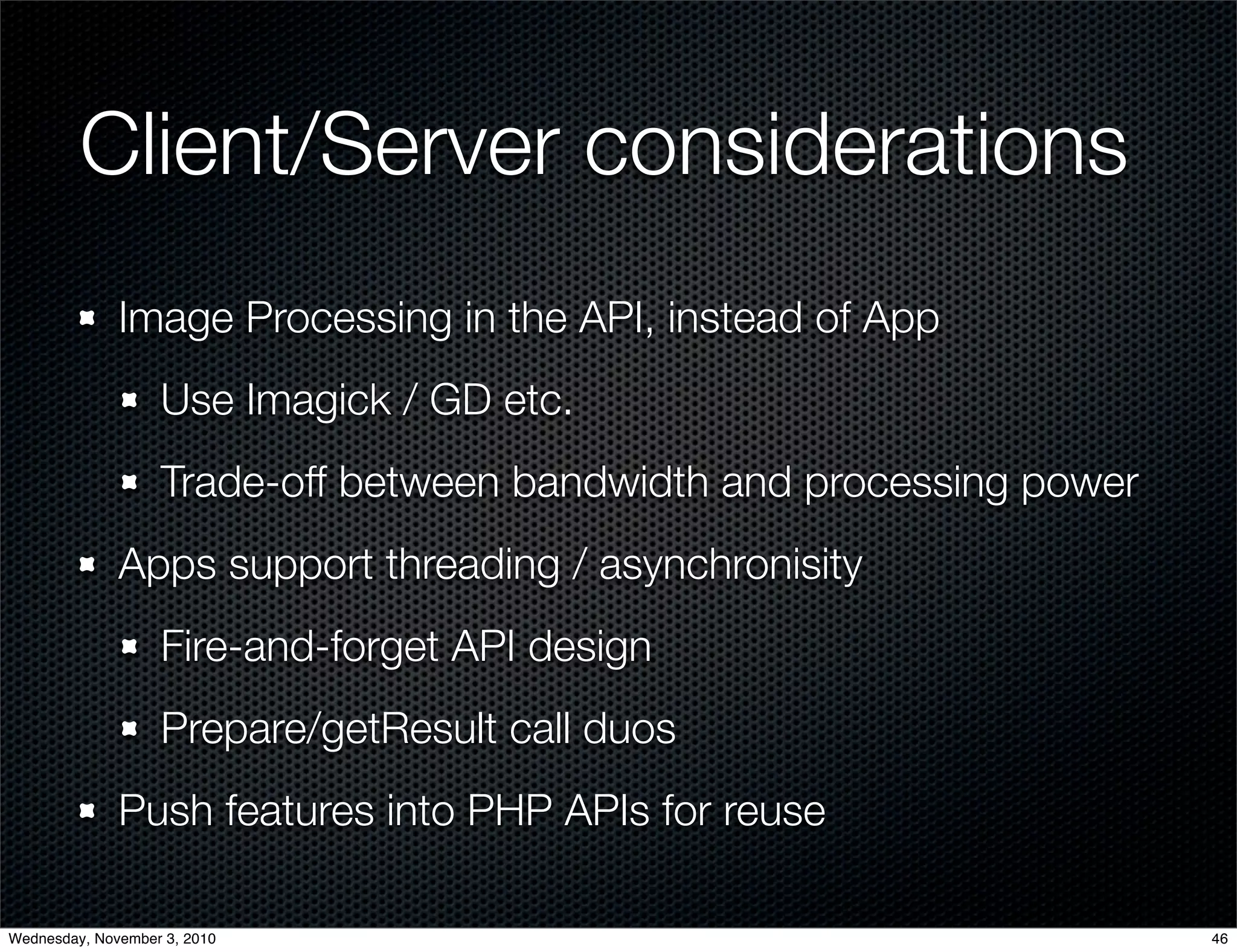 Client/Server considerations

Image Processing in the API, instead of App

Use Imagick / GD etc.

Trade-off between bandwidth and processing power

Apps support threading / asynchronisity

Fire-and-forget API design

Prepare/getResult call duos

Push features into PHP APIs for reuse

Wednesday, November 3, 2010

46